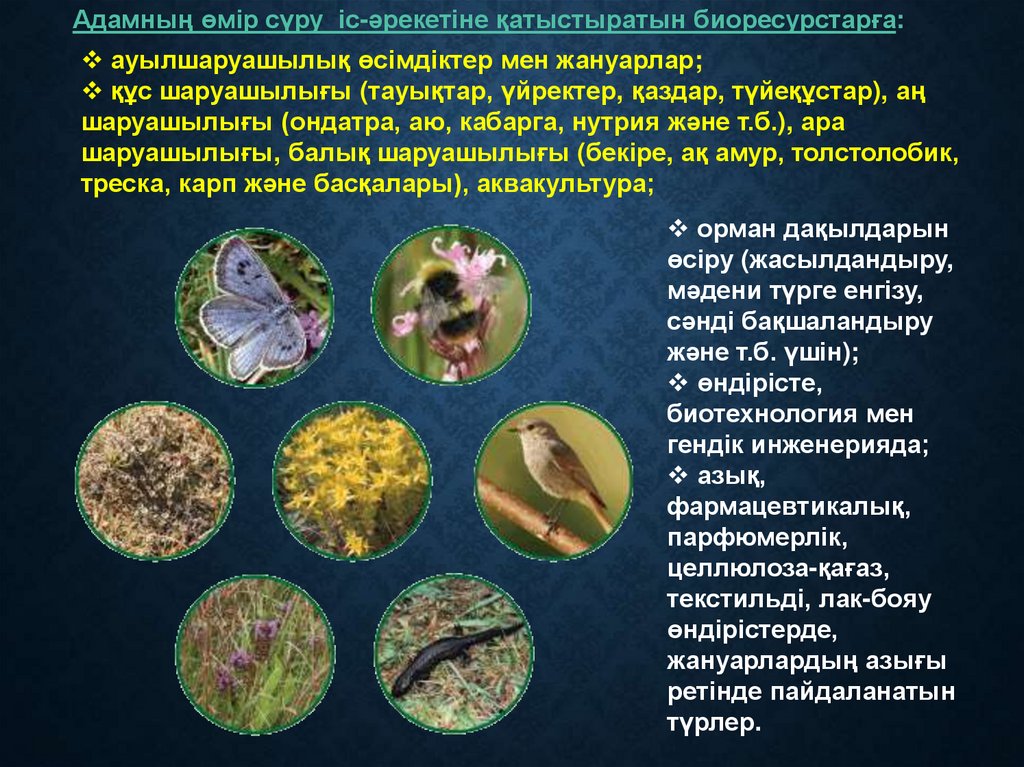 Адамның өмір сүру  іс-әрекетіне қатыстыратын биоресурстарға:

❖ ауылшаруашылық өсімдіктер мен жануарлар;
❖ құс шаруашылығы (тауықтар, үйректер, қаздар, түйеқұстар), аң шаруашылығы (ондатра, аю, кабарга, нутрия және т.б.), ара шаруашылығы, балық шаруашылығы (бекіре, ақ амур, толстолобик, треска, карп және басқалары), аквакультура;

❖ орман дақылдарын өсіру (жасылдандыру, мәдени түрге енгізу, сәнді бақшаландыру және т.б. үшін);
❖ өндірісте, биотехнология мен гендік инженерияда;
❖ азық, фармацевтикалық, парфюмерлік, целлюлоза-қағаз, текстильді, лак-бояу өндірістерде, жануарлардың азығы ретінде пайдаланатын түрлер.